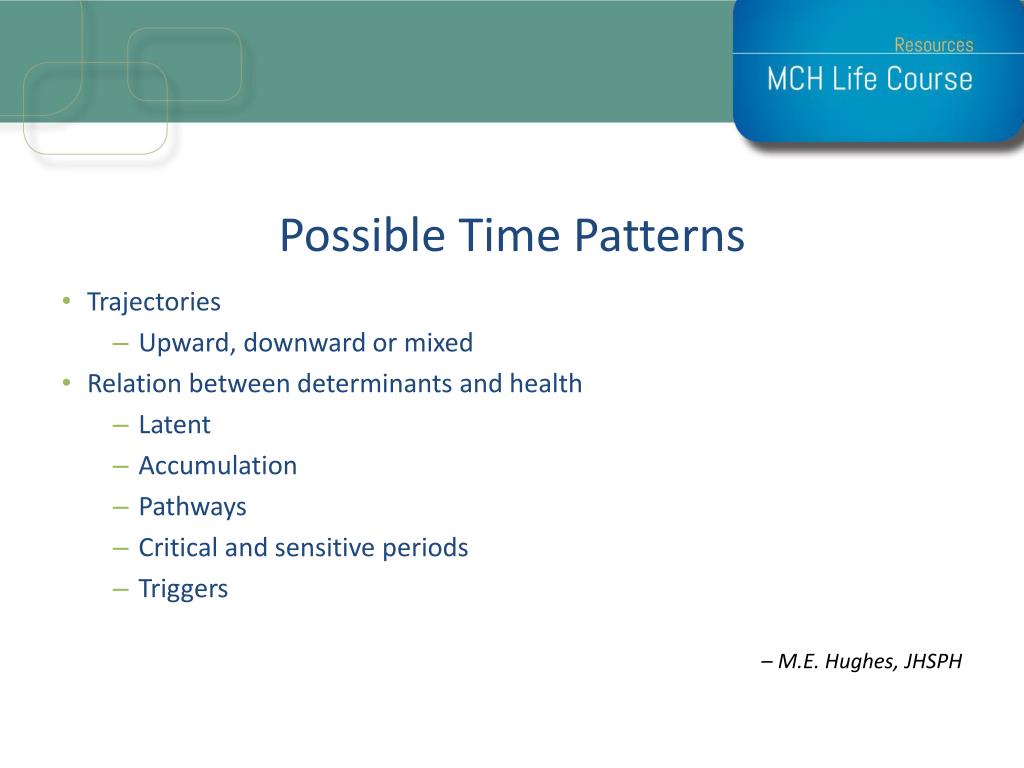 Resources
MCH Life Course

Possible Time Patterns

• Trajectories
– Upward, downward or mixed
• Relation between determinants and health
– Latent
– Accumulation
– Pathways
– Critical and sensitive periods
– Triggers

– M.E. Hughes, JHSPH